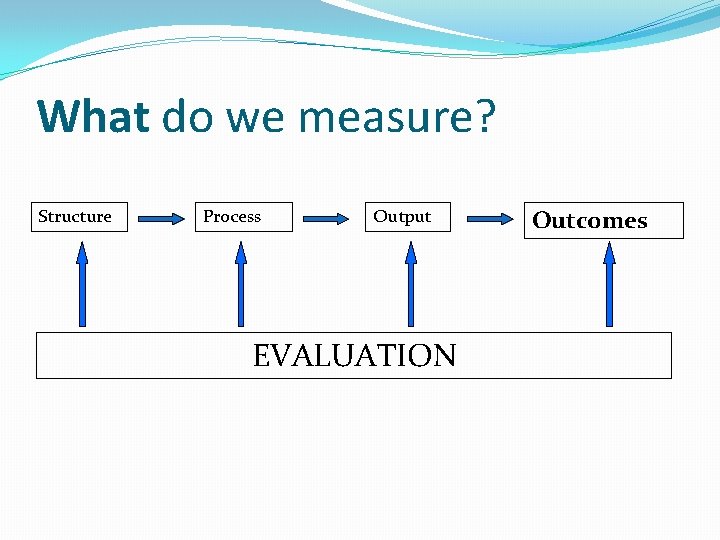 What do we measure?

Structure

Process

Output

Outcomes

EVALUATION